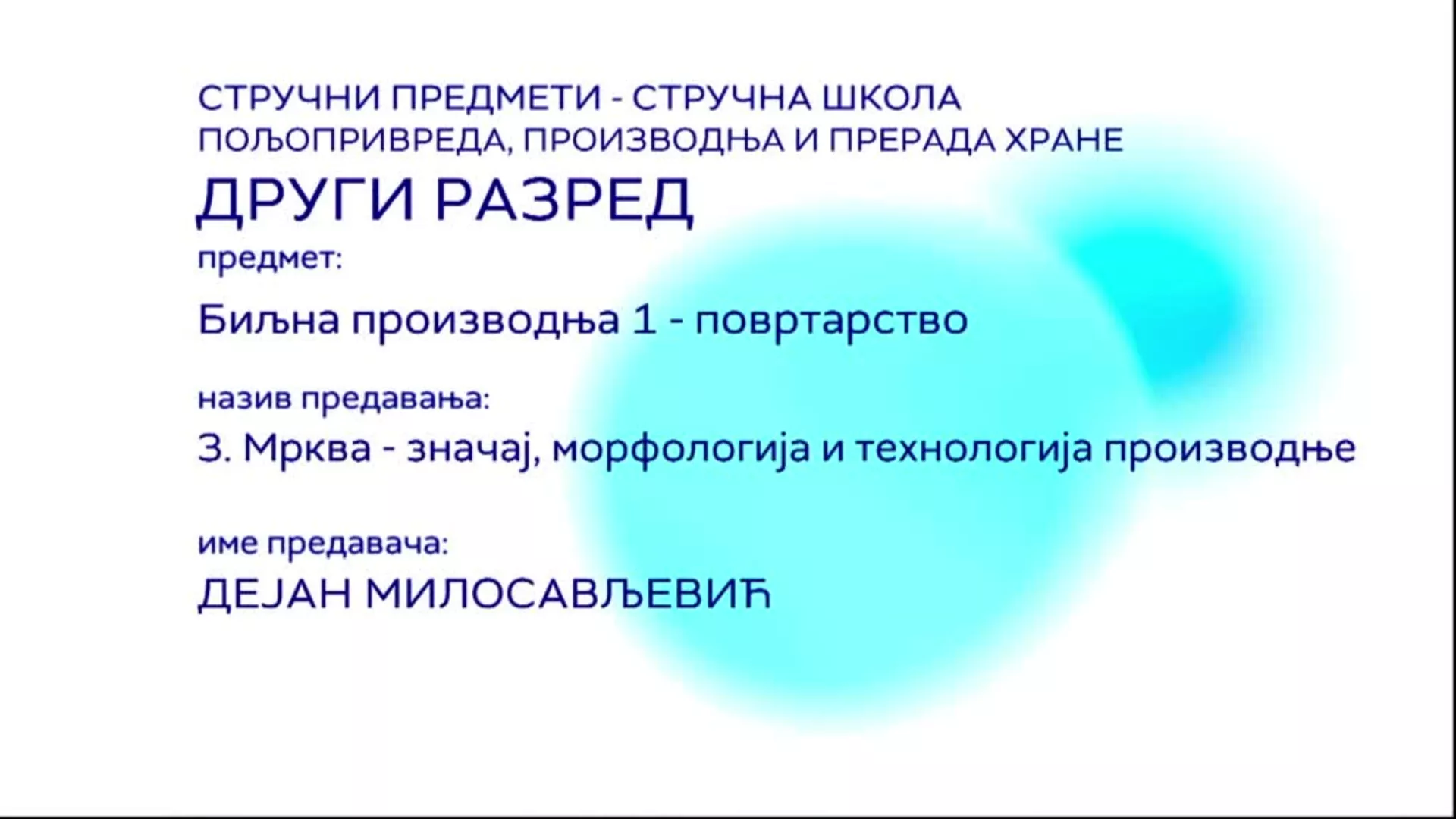 СТРУЧНИ ПРЕДМЕТИ - СТРУЧНА ШКОЛА
ПОЉОПРИВРЕДА, ПРОИЗВОДЊА И ПРЕРАДА ХРАНЕ
ДРУГИ РАЗРЕД

предмет:

Биљна производња 1 - повртарство

назив предавања:

3. Мрква - значај, морфологија и технологија производње

име предавача:

ДЕЈАН МИЛОСАВЉЕВИЋ